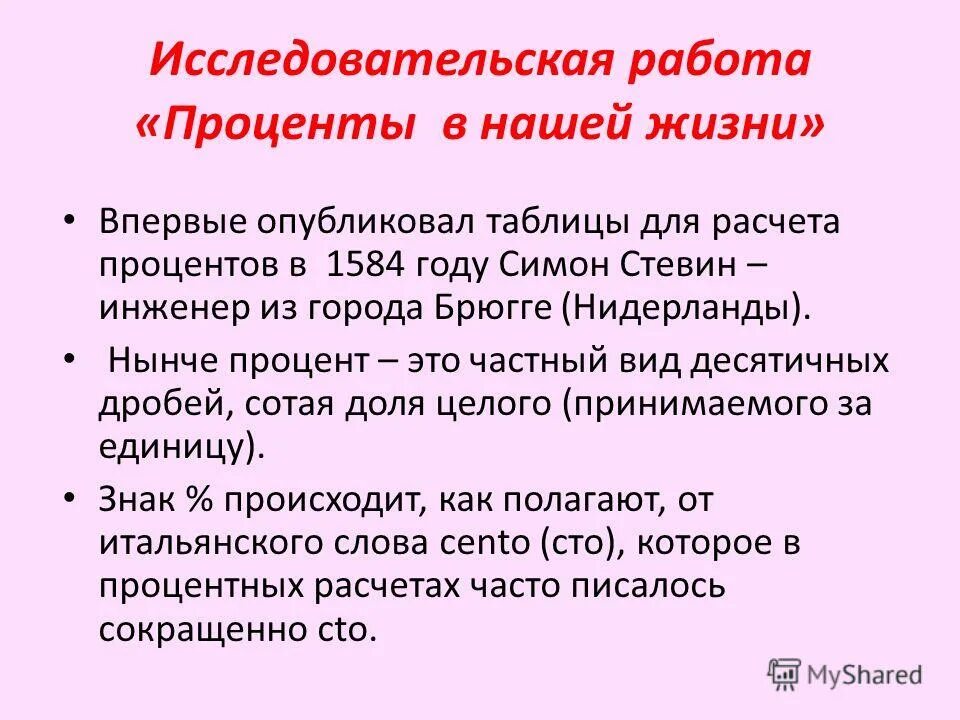 Исследовательская работа «Проценты в нашей жизни»

• Впервые опубликовал таблицы для расчета процентов в 1584 году Симон Стевин – инженер из города Брюгге (Нидерланды).

• Нынче процент – это частный вид десятичных дробей, сотая доля целого (принимаемого за единицу).

• Знак % происходит, как полагают, от итальянского слова cento (сто), которое в процентных расчетах часто писалось сокращенно cto.

MyShared